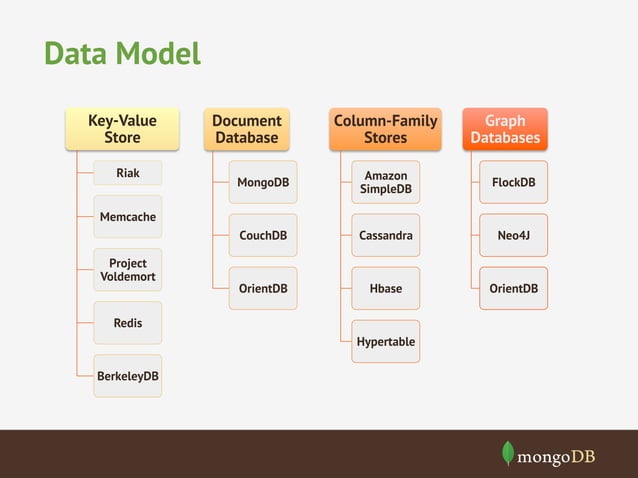 Data Model

Key-Value Store

Riak

Memcache

Project Voldemort

Redis

BerkeleyDB

Document Database

MongoDB

CouchDB

OrientDB

Column-Family Stores

Amazon SimpleDB

Cassandra

Hbase

Hypertable

Graph Databases

FlockDB

Neo4J

OrientDB

mongoDB